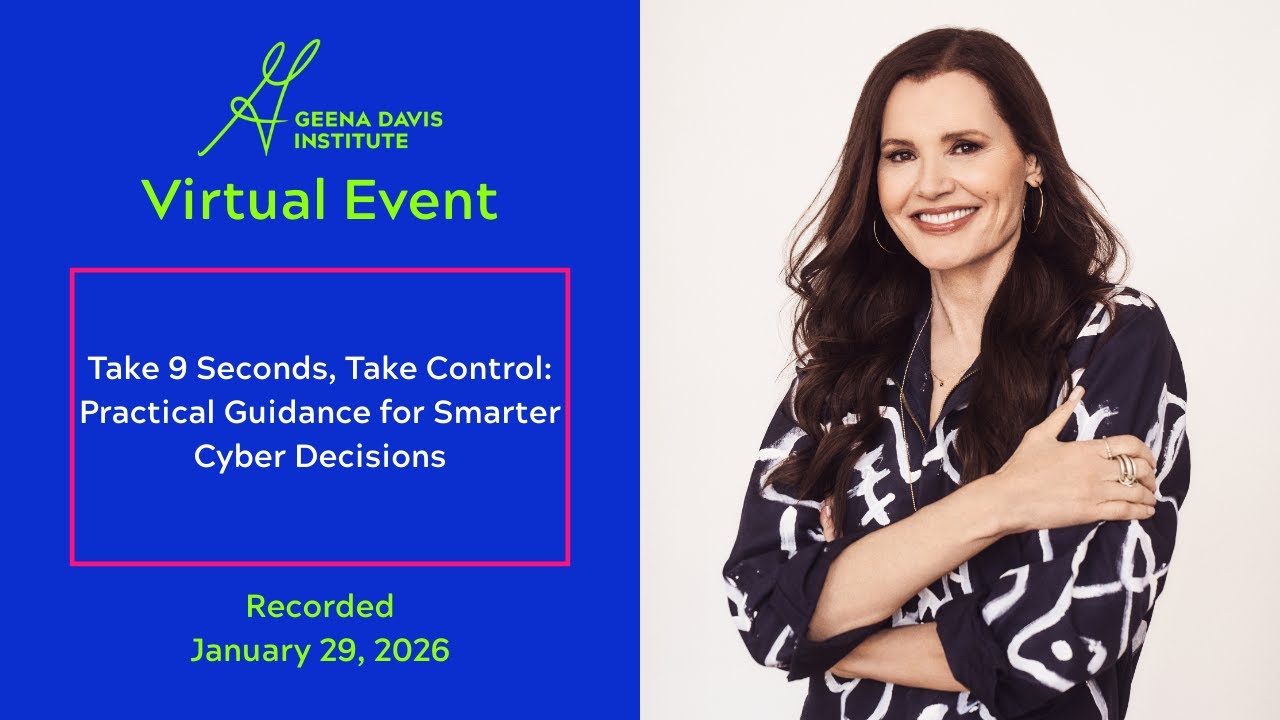 GEENA DAVIS INSTITUTE

Virtual Event

Take 9 Seconds, Take Control: Practical Guidance for Smarter Cyber Decisions

Recorded
January 29, 2026